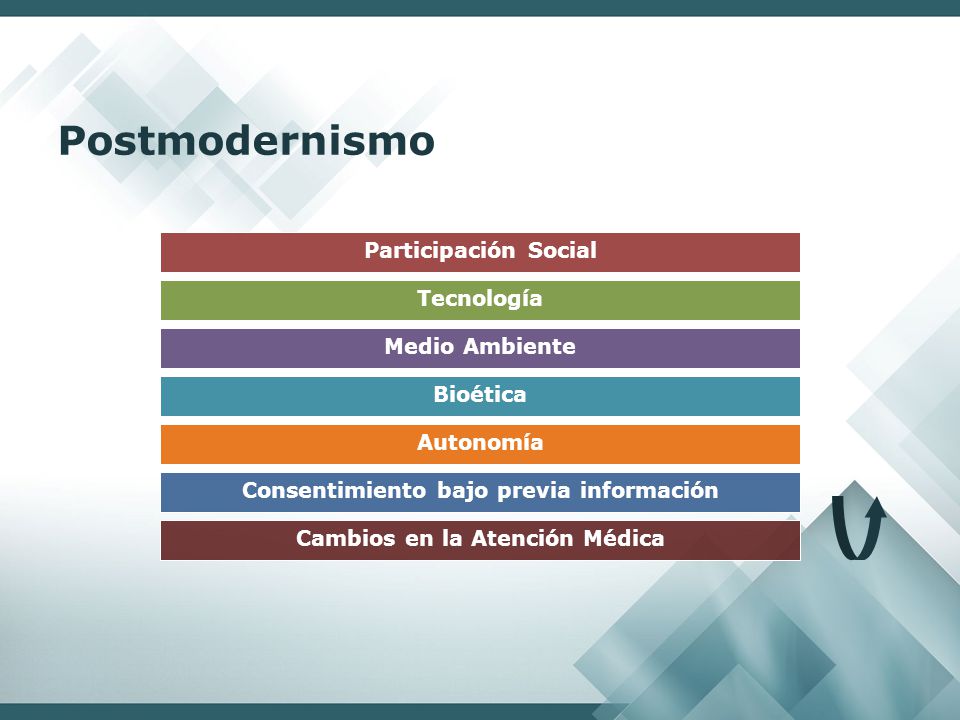 Postmodernismo

Participación Social

Tecnología

Medio Ambiente

Bioética

Autonomía

Consentimiento bajo previa información

Cambios en la Atención Médica